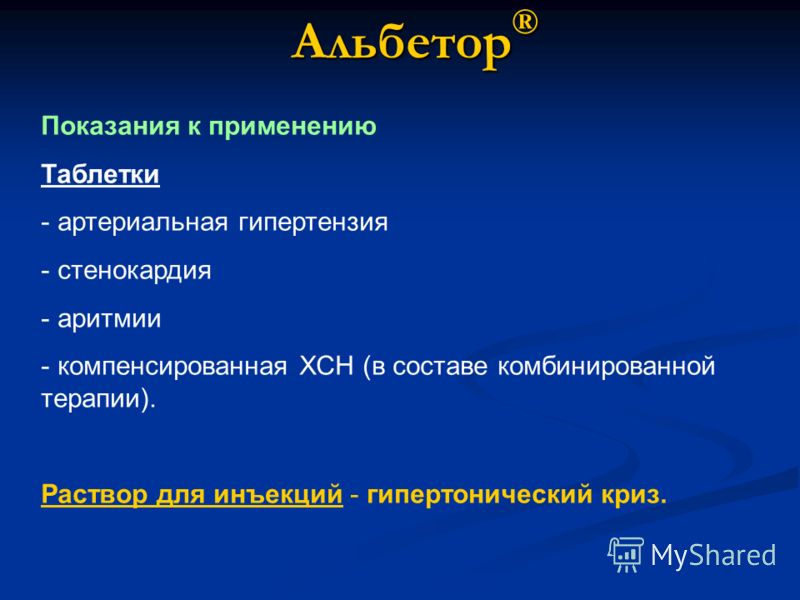 Альбетор®

Показания к применению

Таблетки

- артериальная гипертензия

- стенокардия

- аритмии

- компенсированная ХСН (в составе комбинированной терапии).

Раствор для инъекций - гипертонический криз.

MyShared